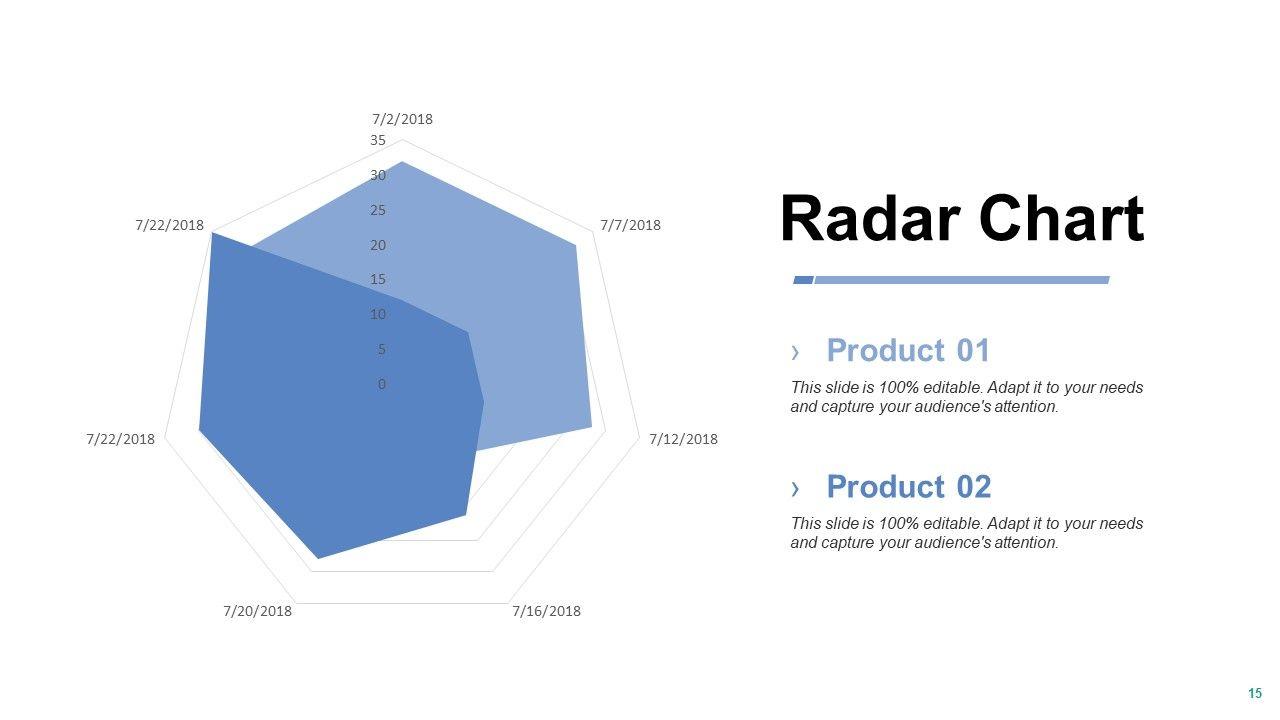 7/2/2018
35
30
25
20
15
10
5
0
7/7/2018
7/12/2018
7/16/2018
7/20/2018
7/22/2018
7/22/2018

Radar Chart

› Product 01

This slide is 100% editable. Adapt it to your needs and capture your audience's attention.

› Product 02

This slide is 100% editable. Adapt it to your needs and capture your audience's attention.

15